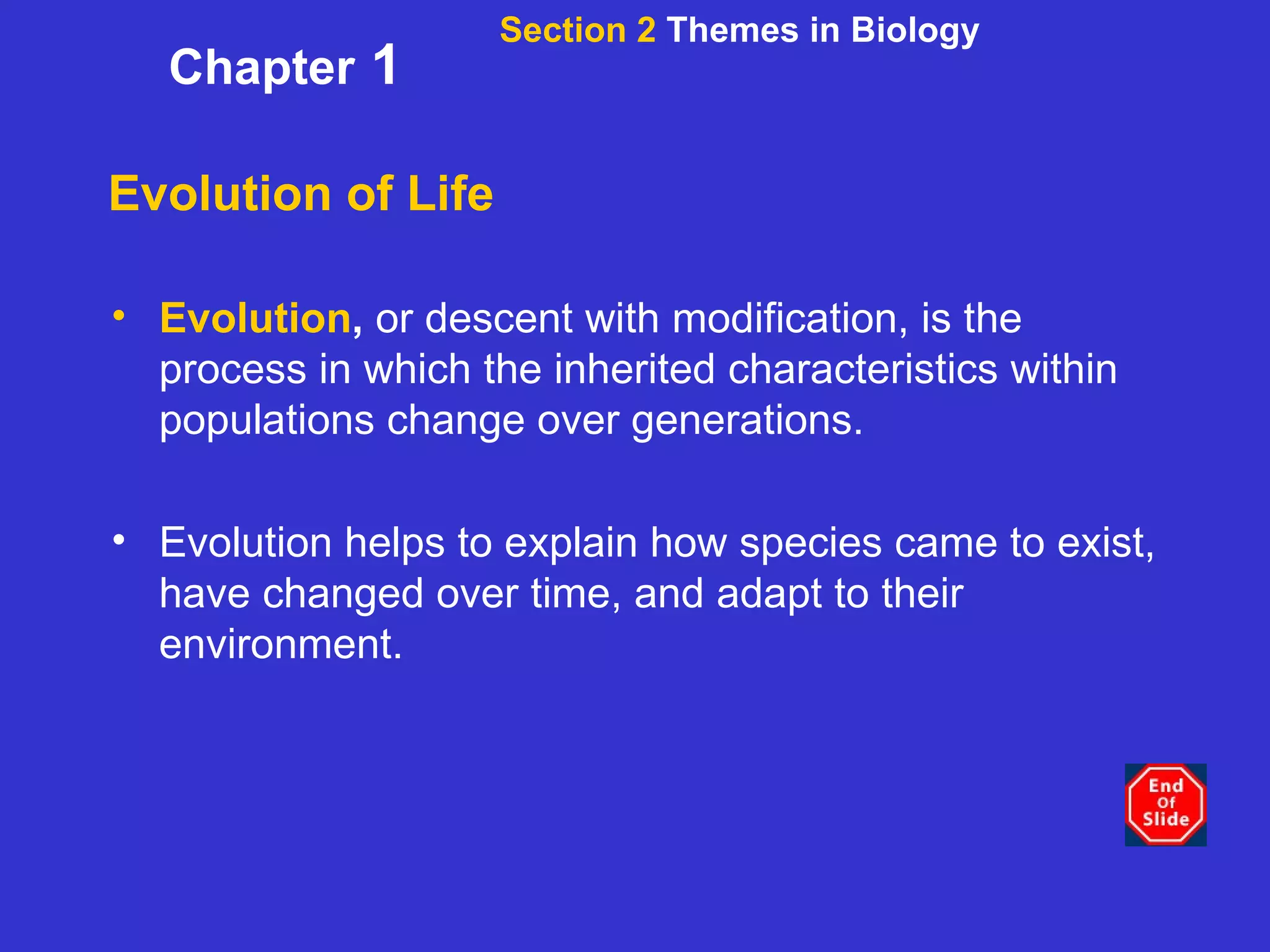 Section 2 Themes in Biology

Chapter 1

Evolution of Life

• Evolution, or descent with modification, is the process in which the inherited characteristics within populations change over generations.

• Evolution helps to explain how species came to exist, have changed over time, and adapt to their environment.

End Of Slide